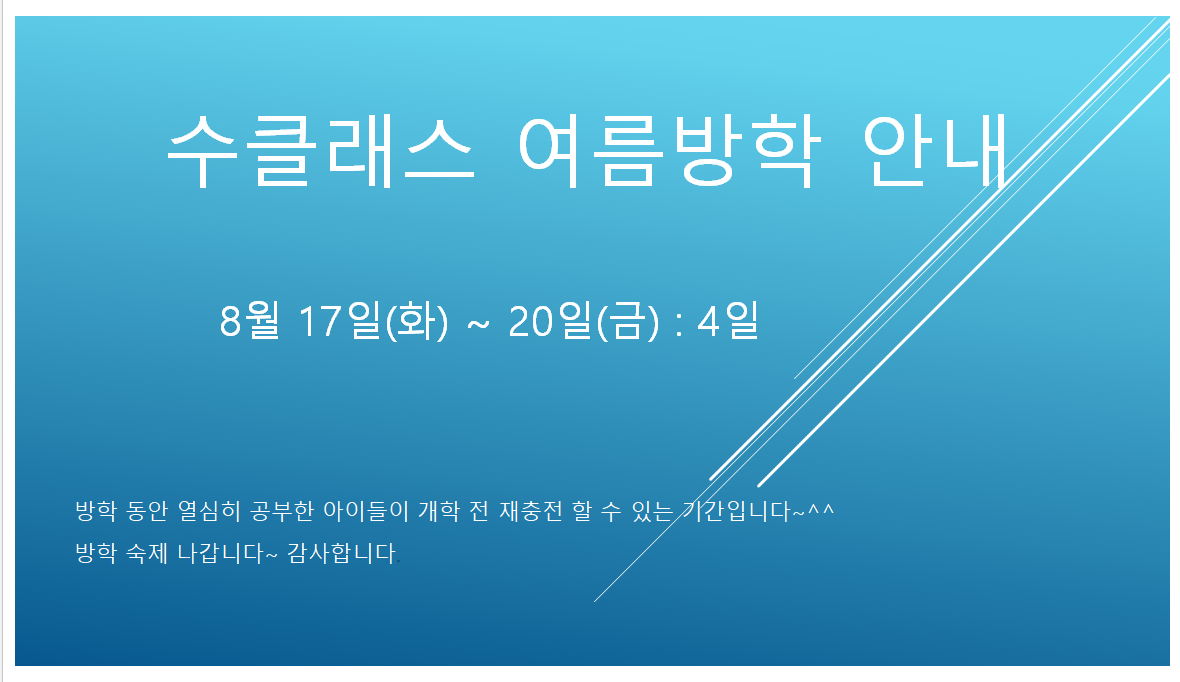 수클래스 여름방학 안내

8월 17일(화) ~ 20일(금) : 4일

방학 동안 열심히 공부한 아이들이 개학 전 재충전 할 수 있는 기간입니다~^^
방학 숙제 나갑니다~ 감사합니다.